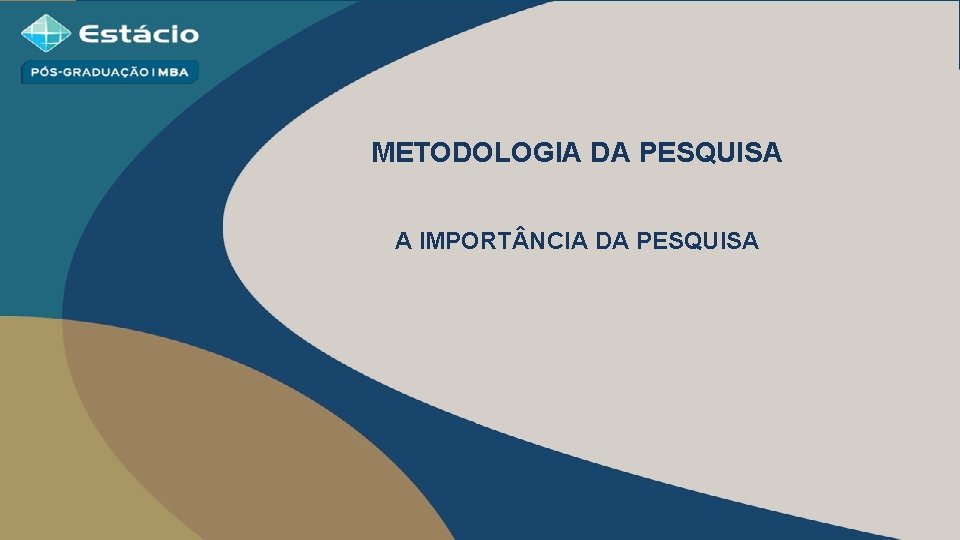 Estácio
PÓS-GRADUAÇÃO | MBA

METODOLOGIA DA PESQUISA

A IMPORTÂNCIA DA PESQUISA